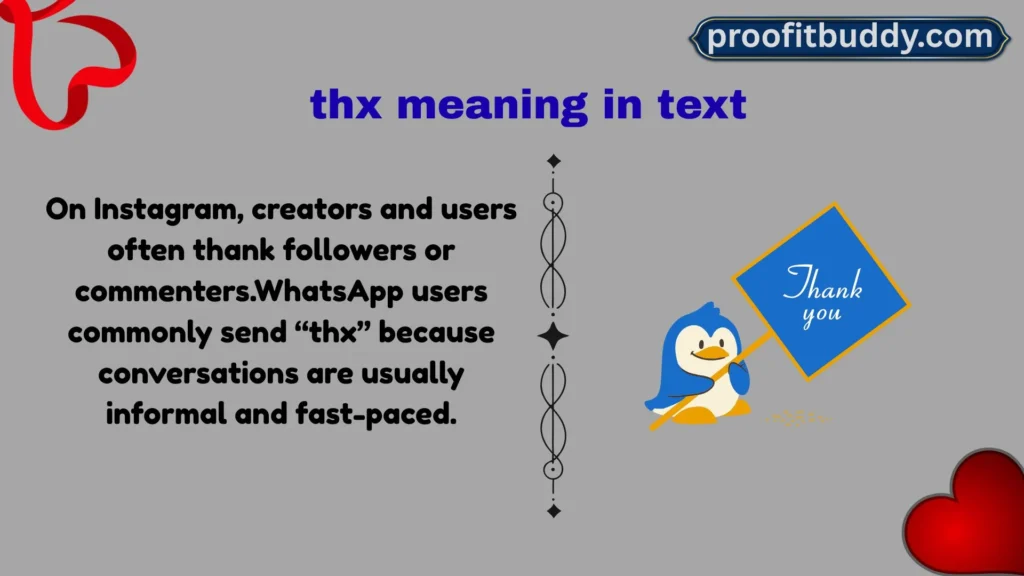 proofitbuddy.com

thx meaning in text

On Instagram, creators and users often thank followers or commenters.WhatsApp users commonly send “thx” because conversations are usually informal and fast-paced.

Thank you